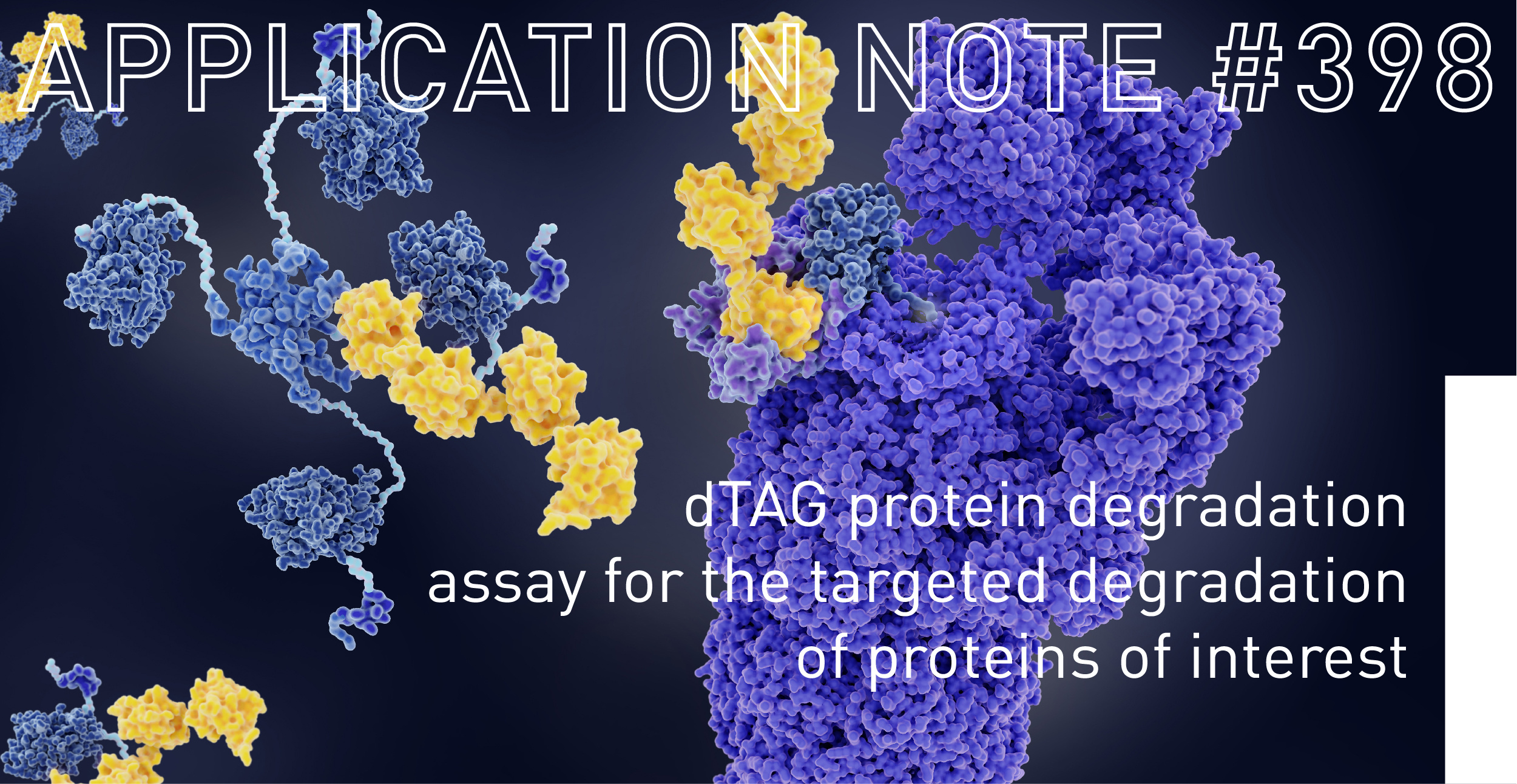 APPLICATION NOTE #398

dTAG protein degradation assay for the targeted degradation of proteins of interest